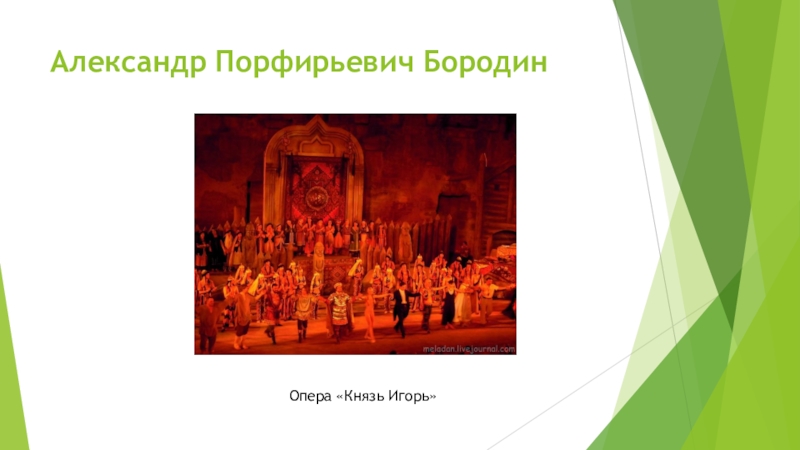 Александр Порфирьевич Бородин

meladan.livejournal.com

Опера «Князь Игорь»